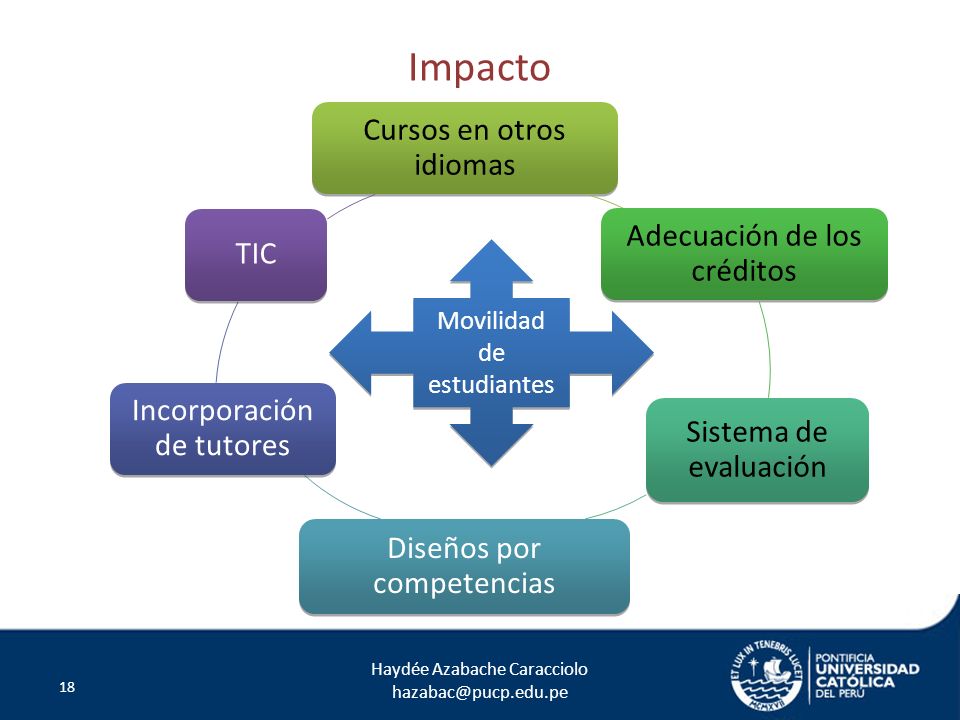 Impacto

Cursos en otros idiomas

Adecuación de los créditos

Sistema de evaluación

Diseños por competencias

Incorporación de tutores

TIC

Movilidad de estudiantes

18

Haydée Azabache Caracciolo
hazabac@pucp.edu.pe

ET LUX IN TENEBRIS LUCET
MCMXVII

PONTIFICIA UNIVERSIDAD CATÓLICA DEL PERÚ